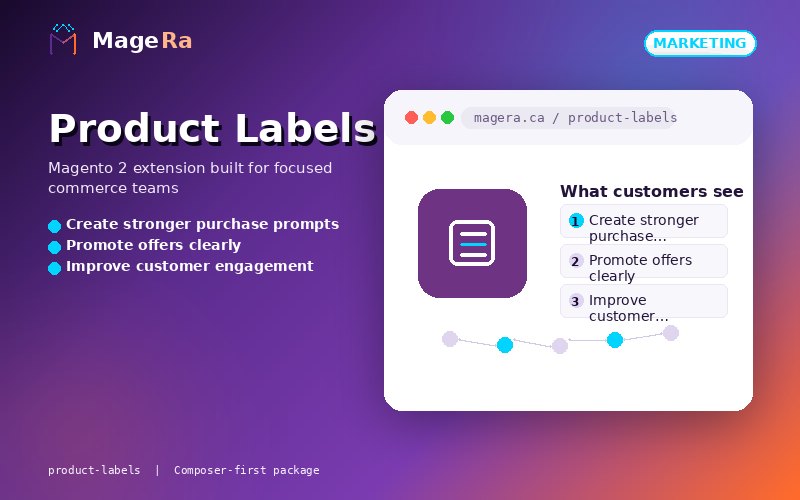 MageRa

MARKETING

Product Labels

Magento 2 extension built for focused commerce teams

Create stronger purchase prompts
Promote offers clearly
Improve customer engagement

magera.ca / product-labels

What customers see

1 Create stronger purchase...
2 Promote offers clearly
3 Improve customer...

product-labels | Composer-first package